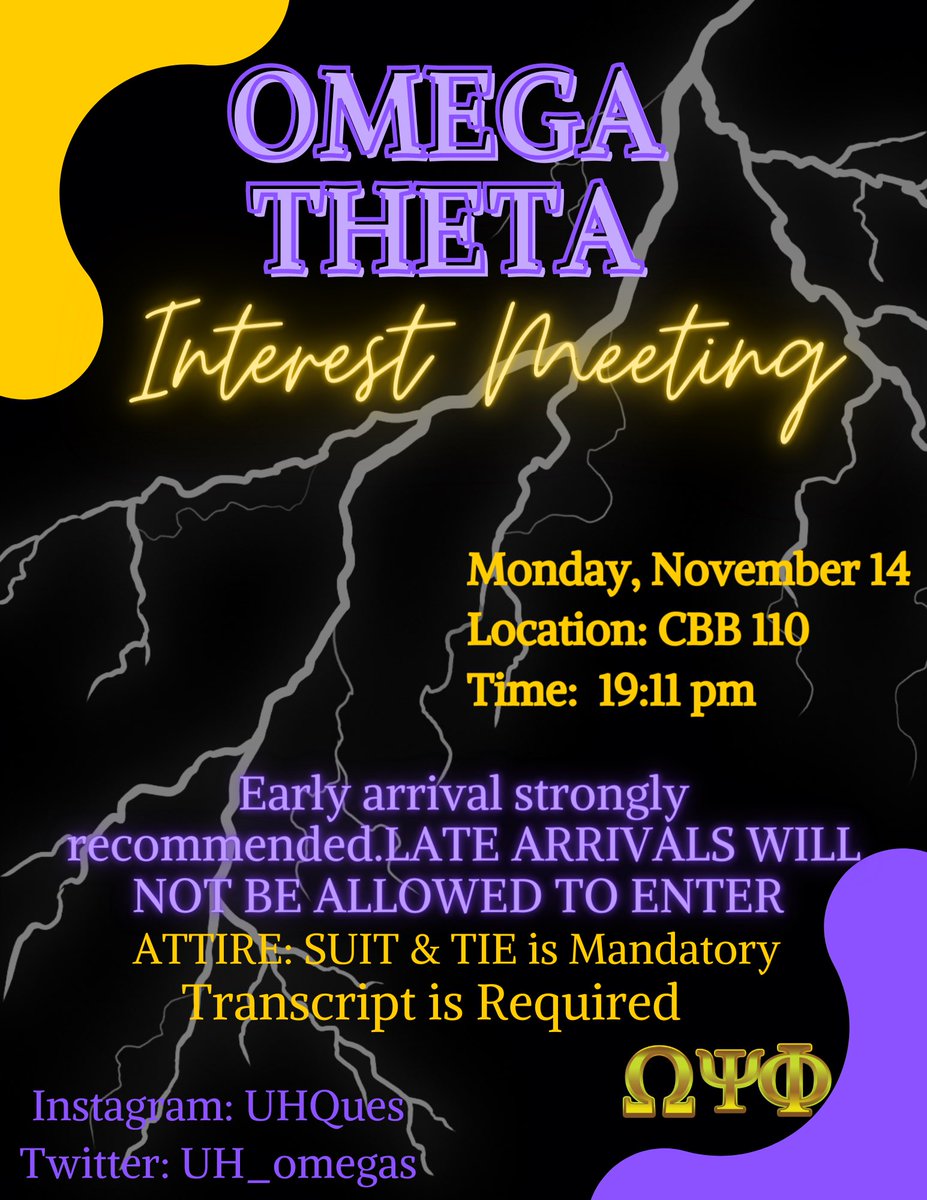 OMEGA THETA

Interest Meeting

Monday, November 14
Location: CBB 110
Time: 19:11 pm

Early arrival strongly recommended.LATE ARRIVALS WILL NOT BE ALLOWED TO ENTER
ATTIRE: SUIT & TIE is Mandatory
Transcript is Required

ΩΨΦ

Instagram: UHQues
Twitter: UH_omegas